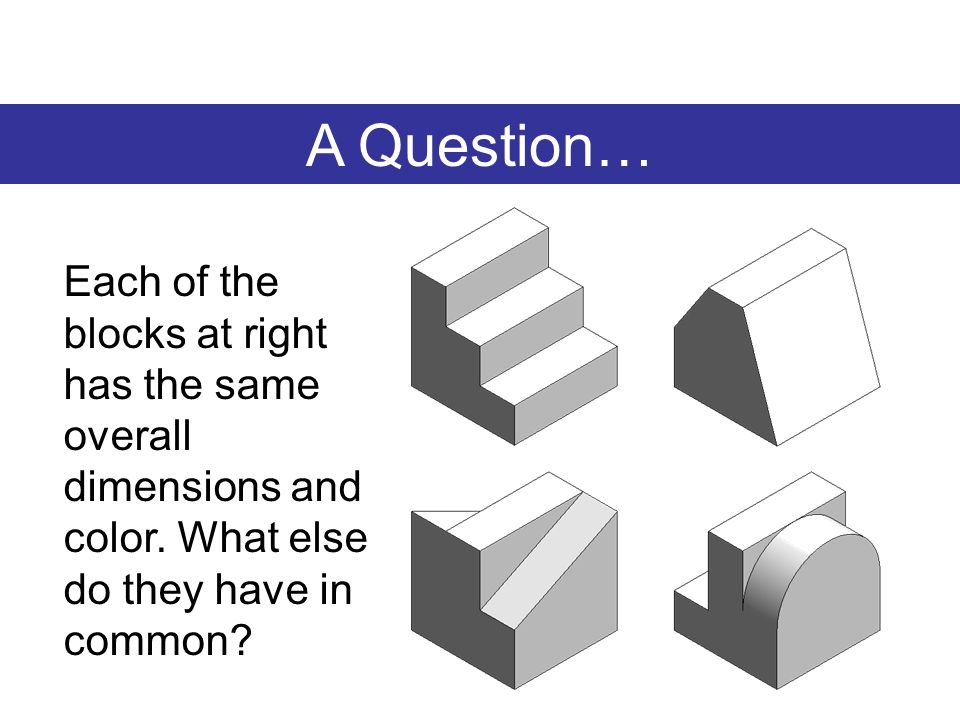 A Question…

Each of the blocks at right has the same overall dimensions and color. What else do they have in common?